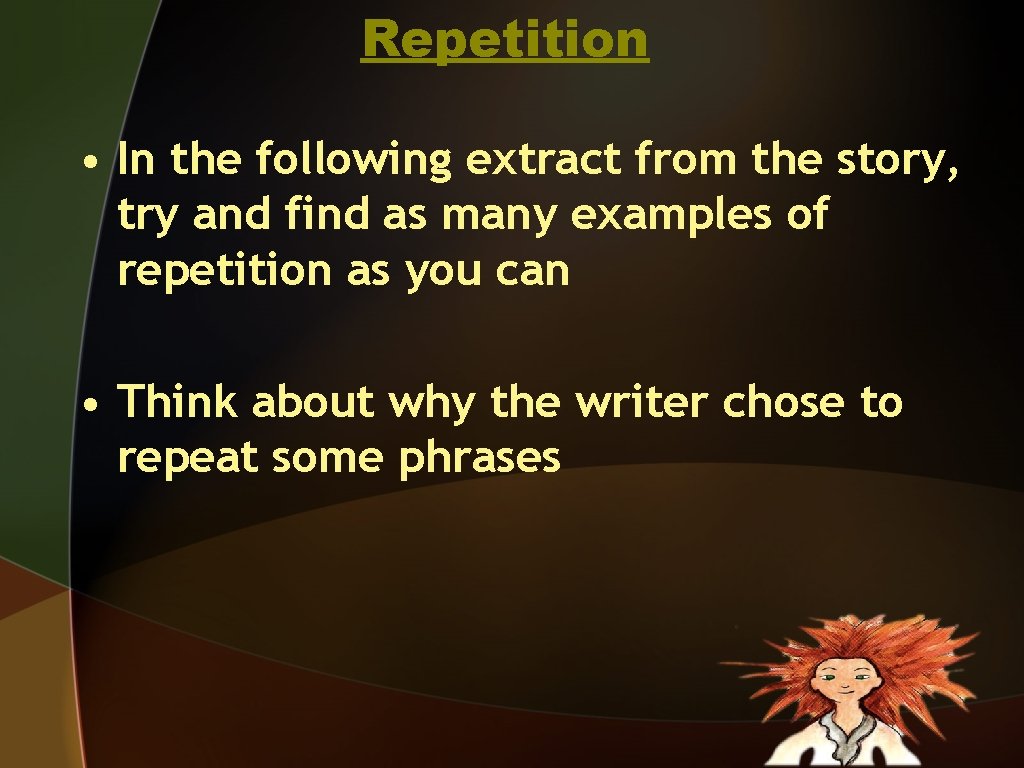 Repetition

• In the following extract from the story, try and find as many examples of repetition as you can

• Think about why the writer chose to repeat some phrases